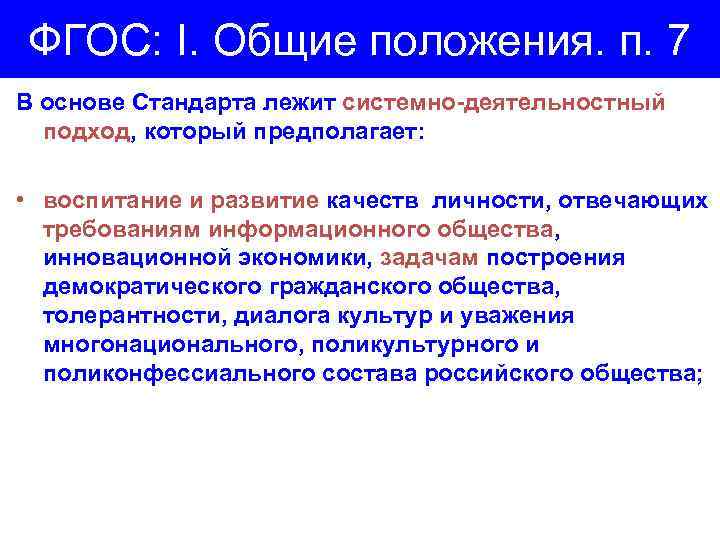 ФГОС: I. Общие положения. п. 7

В основе Стандарта лежит системно-деятельностный подход, который предполагает:

• воспитание и развитие качеств личности, отвечающих требованиям информационного общества, инновационной экономики, задачам построения демократического гражданского общества, толерантности, диалога культур и уважения многонационального, поликультурного и поликонфессиального состава российского общества;